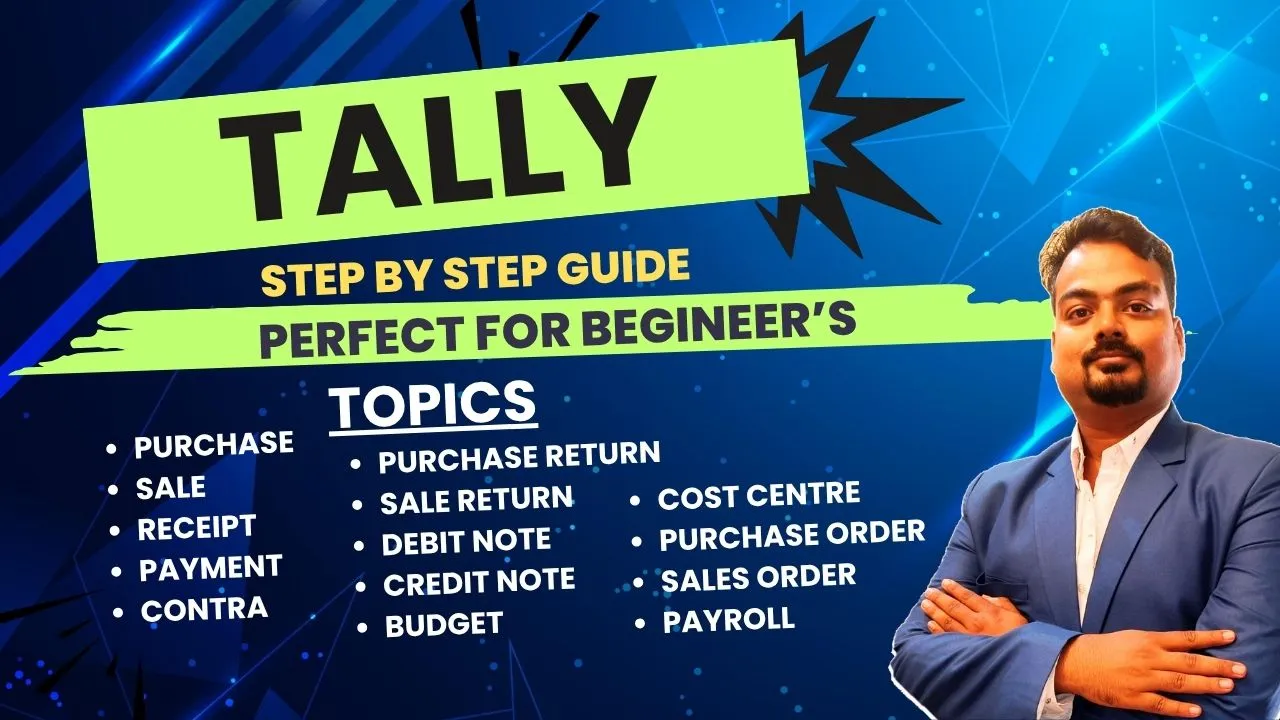 TALLY

STEP BY STEP GUIDE

PERFECT FOR BEGINEER'S

TOPICS

- PURCHASE
- SALE
- RECEIPT
- PAYMENT
- CONTRA

- PURCHASE RETURN
- SALE RETURN
- DEBIT NOTE
- CREDIT NOTE
- BUDGET

- COST CENTRE
- PURCHASE ORDER
- SALES ORDER
- PAYROLL